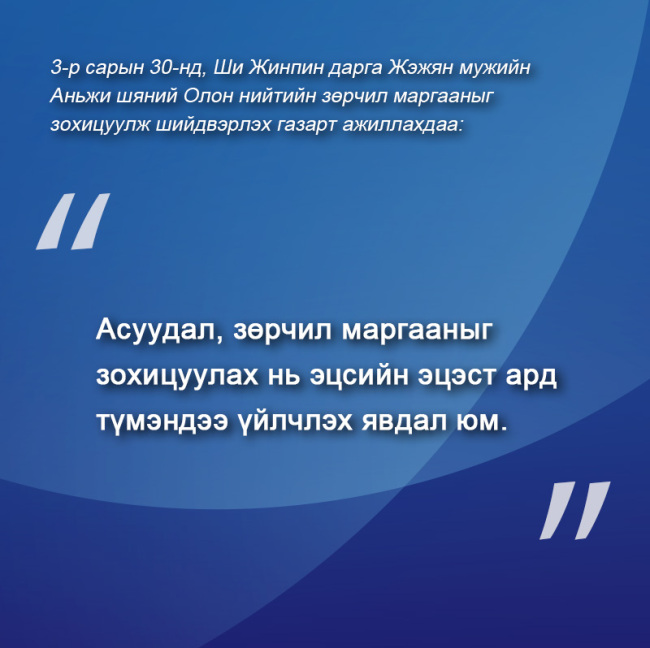 3-р сарын 30-нд, Ши Жинпин дарга Жэжян мужийн Аньжи шяний Олон нийтийн зөрчил маргааныг зохицуулж шийдвэрлэх газарт ажиллахдаа:

"

Асуудал, зөрчил маргааныг зохицуулах нь эцсийн эцэст ард түмэндээ үйлчлэх явдал юм.

"